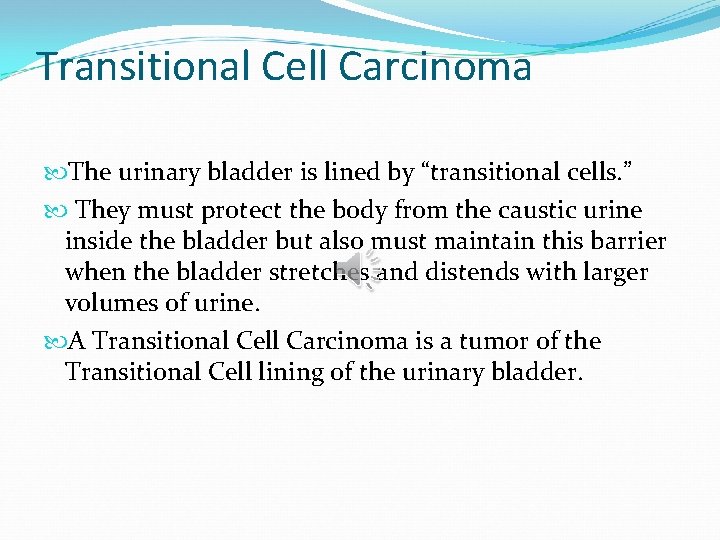 Transitional Cell Carcinoma

The urinary bladder is lined by “transitional cells.”

They must protect the body from the caustic urine inside the bladder but also must maintain this barrier when the bladder stretches and distends with larger volumes of urine.

A Transitional Cell Carcinoma is a tumor of the Transitional Cell lining of the urinary bladder.